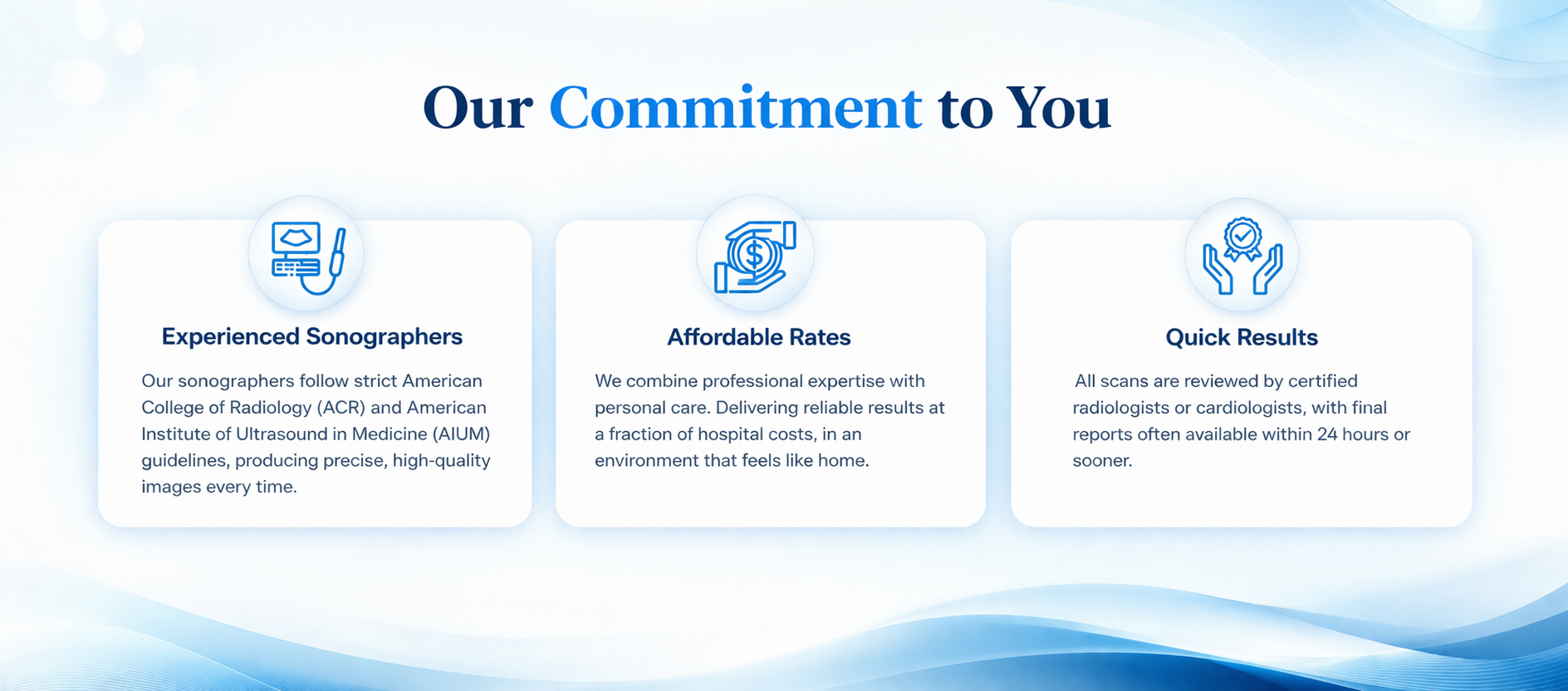 Our Commitment to You

Experienced Sonographers

Our sonographers follow strict American College of Radiology (ACR) and American Institute of Ultrasound in Medicine (AIUM) guidelines, producing precise, high-quality images every time.

Affordable Rates

We combine professional expertise with personal care. Delivering reliable results at a fraction of hospital costs, in an environment that feels like home.

Quick Results

All scans are reviewed by certified radiologists or cardiologists, with final reports often available within 24 hours or sooner.